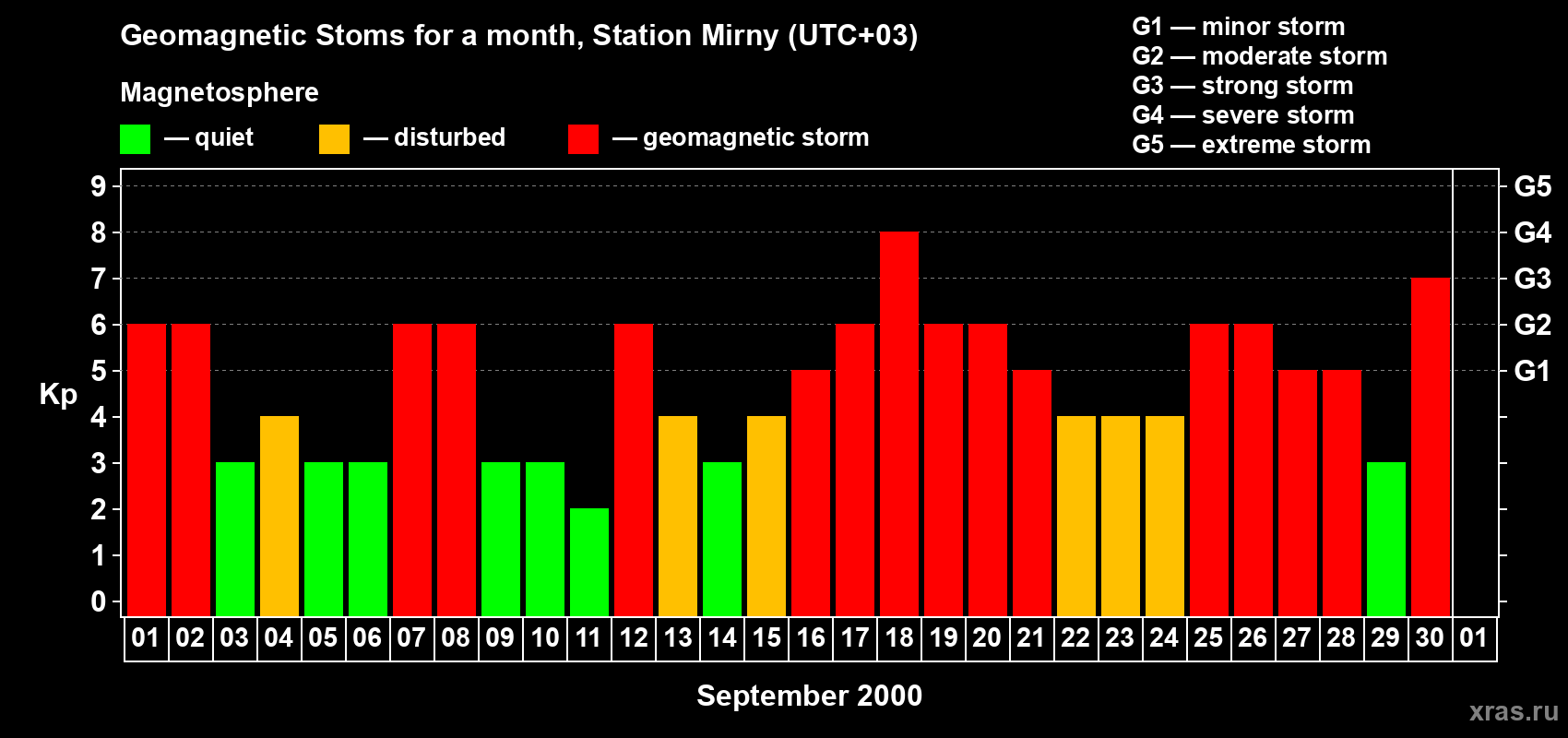 Geomagnetic Stoms for a month, Station Mirny (UTC+03)

Magnetosphere

— quiet — disturbed — geomagnetic storm

G1 — minor storm
G2 — moderate storm
G3 — strong storm
G4 — severe storm
G5 — extreme storm

Kp

9
8
7
6
5
4
3
2
1
0

G5
G4
G3
G2
G1

01 02 03 04 05 06 07 08 09 10 11 12 13 14 15 16 17 18 19 20 21 22 23 24 25 26 27 28 29 30 01

September 2000

xras.ru